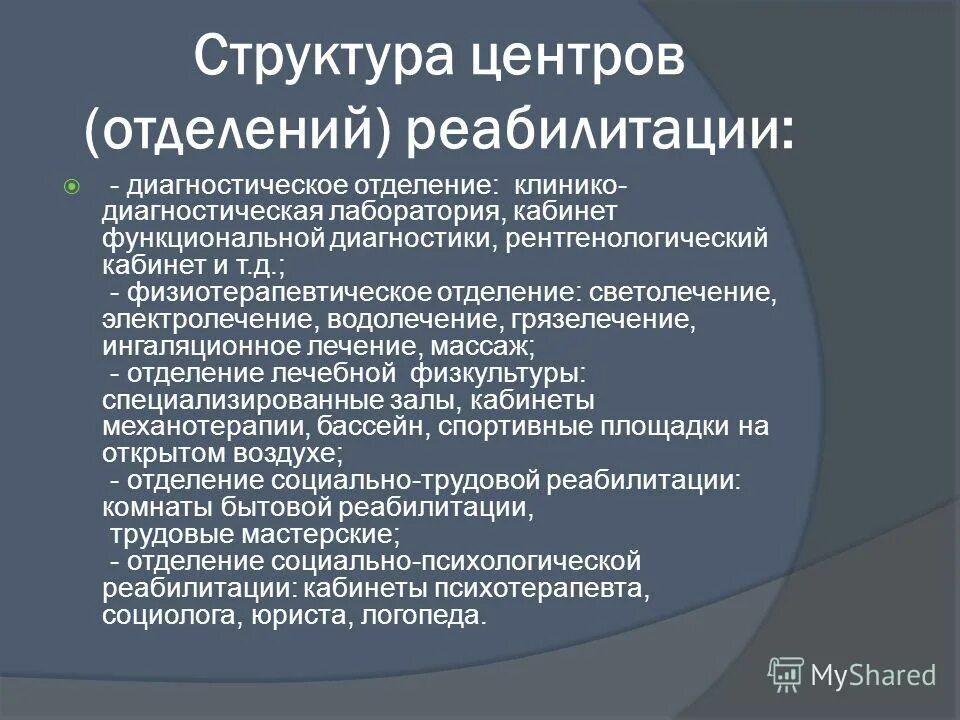 Структура центров (отделений) реабилитации:

- диагностическое отделение: клинико-диагностическая лаборатория, кабинет функциональной диагностики, рентгенологический кабинет и т.д.;
- физиотерапевтическое отделение: светолечение, электролечение, водолечение, грязелечение, ингаляционное лечение, массаж;
- отделение лечебной физкультуры: специализированные залы, кабинеты механотерапии, бассейн, спортивные площадки на открытом воздухе;
- отделение социально-трудовой реабилитации: комнаты бытовой реабилитации, трудовые мастерские;
- отделение социально-психологической реабилитации: кабинеты психотерапевта, социолога, юриста, логопеда.

MyShared